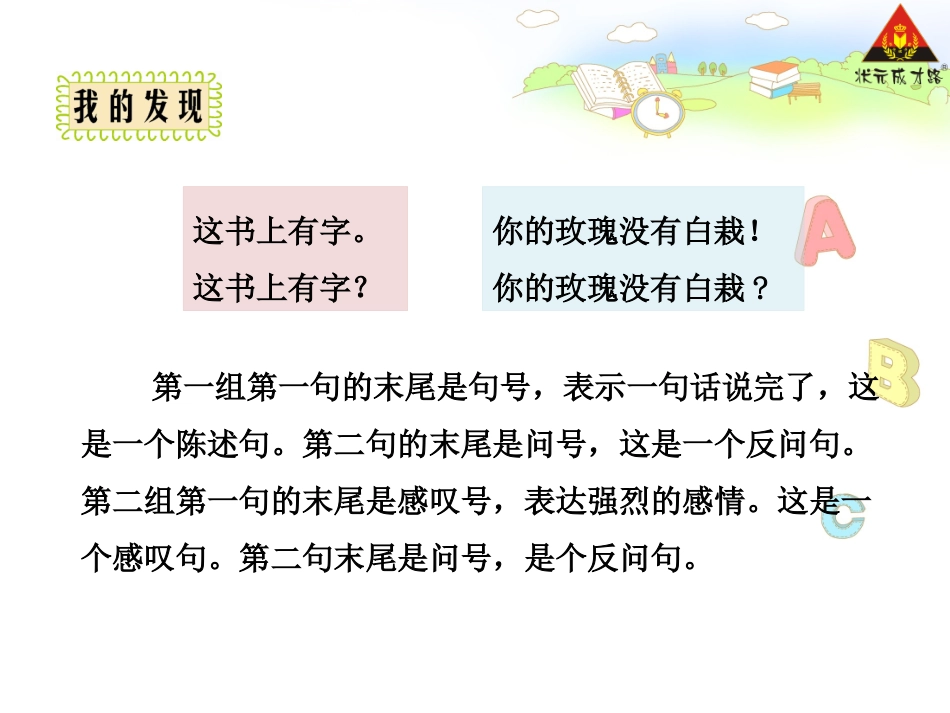 状元成才路

我的发现

这书上有字。
这书上有字？

你的玫瑰没有白栽！
你的玫瑰没有白栽？

第一组第一句的末尾是句号，表示一句话说完了，这是一个陈述句。第二句的末尾是问号，这是一个反问句。第二组第一句的末尾是感叹号，表达强烈的感情。这是一个感叹句。第二句末尾是问号，是个反问句。